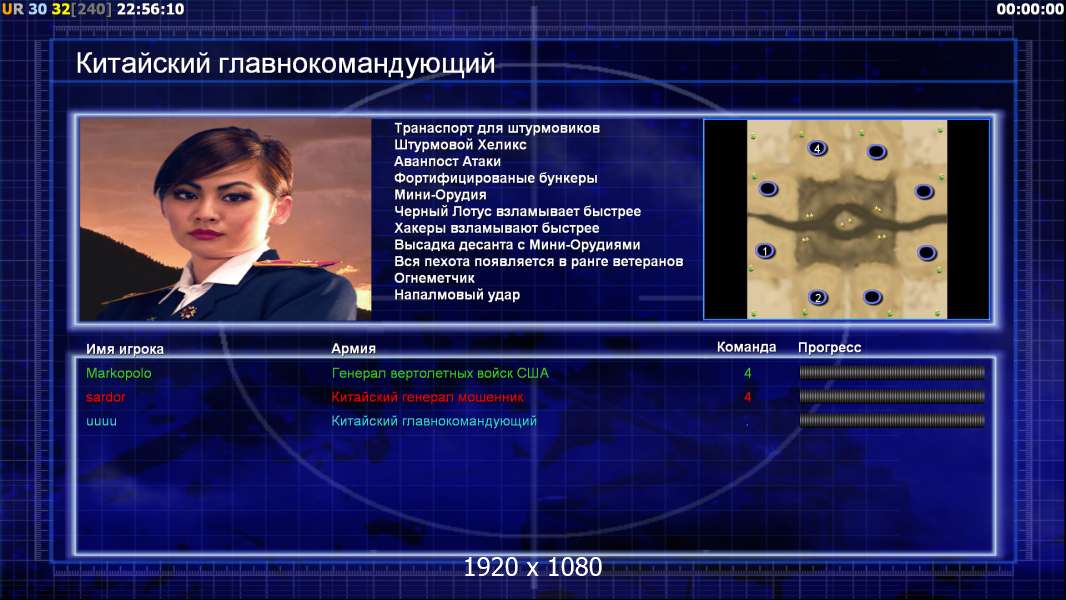 UR 30 32[240] 22:56:10

00:00:00

Китайский главнокомандующий

Транаспорт для штурмовиков
Штурмовой Хеликс
Аванпост Атаки
Фортифицированые бункеры
Мини-Орудия
Черный Лотус взламывает быстрее
Хакеры взламывают быстрее
Высадка десанта с Мини-Орудиями
Вся пехота появляется в ранге ветеранов
Огнеметчик
Напалмовый удар

4
1
2

| Имя игрока | Армия | Команда | Прогресс |
|---|---|---|---|
| Markopolo | Генерал вертолетных войск США | 4 | |
| sardor | Китайский генерал мошенник | 4 | |
| uuuu | Китайский главнокомандующий | . | |

1920 x 1080